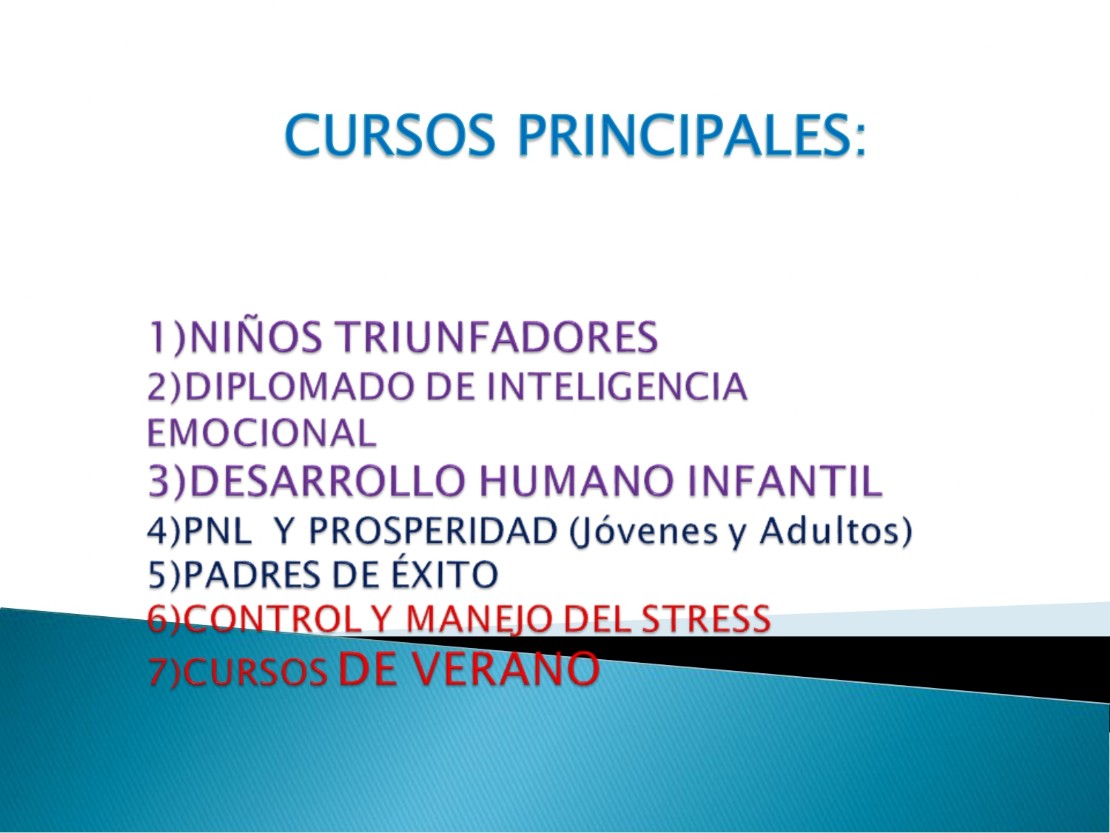 CURSOS PRINCIPALES:

1)NIÑOS TRIUNFADORES
2)DIPLOMADO DE INTELIGENCIA EMOCIONAL
3)DESARROLLO HUMANO INFANTIL
4)PNL Y PROSPERIDAD (Jóvenes y Adultos)
5)PADRES DE ÉXITO
6)CONTROL Y MANEJO DEL STRESS
7)CURSOS DE VERANO